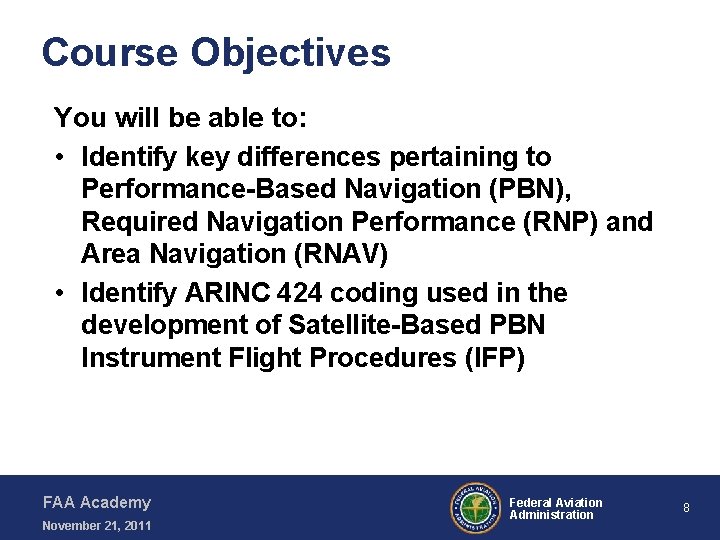 Course Objectives

You will be able to:

• Identify key differences pertaining to Performance-Based Navigation (PBN), Required Navigation Performance (RNP) and Area Navigation (RNAV)
• Identify ARINC 424 coding used in the development of Satellite-Based PBN Instrument Flight Procedures (IFP)

FAA Academy
November 21, 2011

FEDERAL AVIATION ADMINISTRATION

Federal Aviation Administration

8